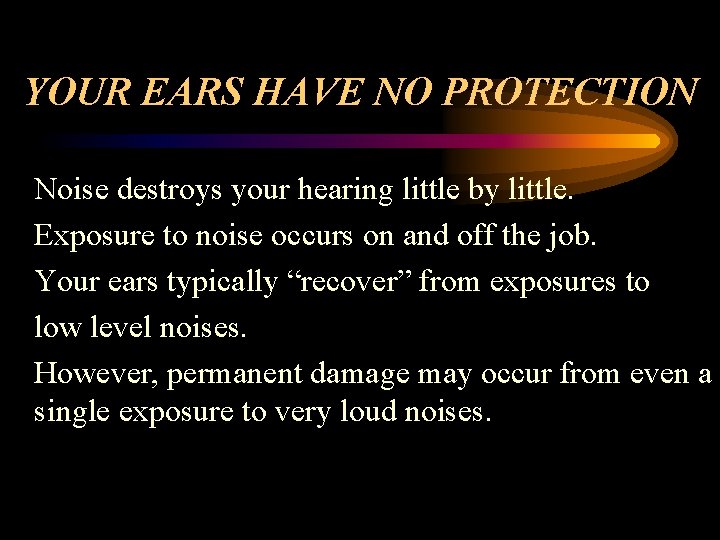 YOUR EARS HAVE NO PROTECTION

Noise destroys your hearing little by little.

Exposure to noise occurs on and off the job.

Your ears typically “recover” from exposures to low level noises.

However, permanent damage may occur from even a single exposure to very loud noises.